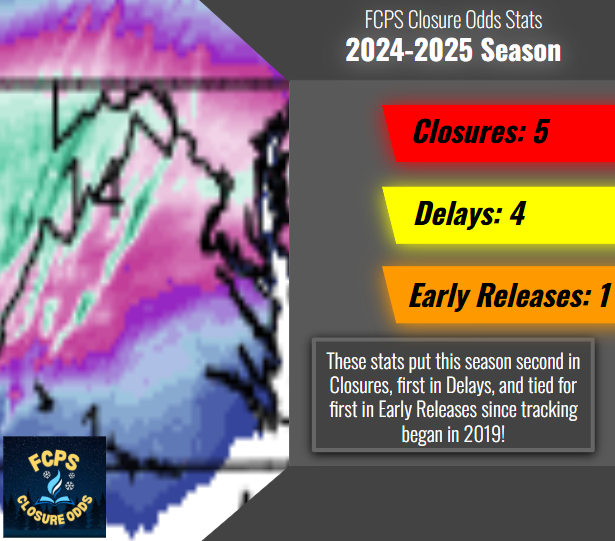 FCPS Closure Odds Stats
2024-2025 Season

Closures: 5

Delays: 4

Early Releases: 1

These stats put this season second in Closures, first in Delays, and tied for first in Early Releases since tracking began in 2019!

FCPS
CLOSURE ODDS